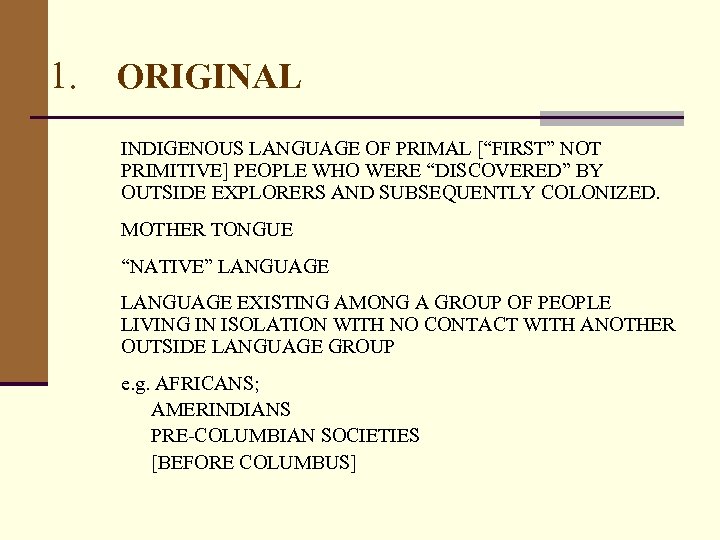 1. ORIGINAL

INDIGENOUS LANGUAGE OF PRIMAL [“FIRST” NOT PRIMITIVE] PEOPLE WHO WERE “DISCOVERED” BY OUTSIDE EXPLORERS AND SUBSEQUENTLY COLONIZED.

MOTHER TONGUE

“NATIVE” LANGUAGE

LANGUAGE EXISTING AMONG A GROUP OF PEOPLE LIVING IN ISOLATION WITH NO CONTACT WITH ANOTHER OUTSIDE LANGUAGE GROUP

e.g. AFRICANS;
AMERINDIANS
PRE-COLUMBIAN SOCIETIES
[BEFORE COLUMBUS]